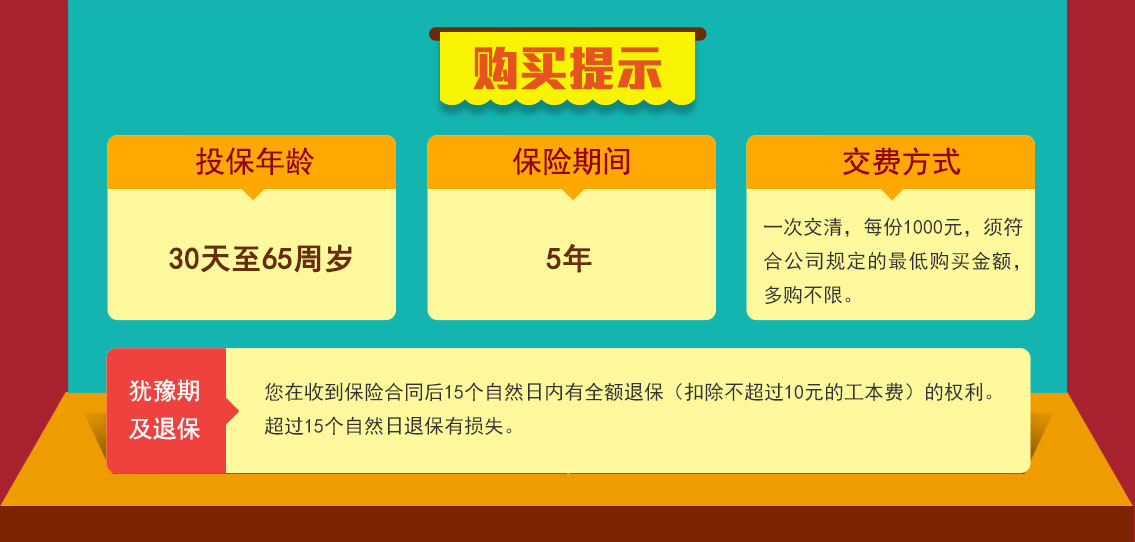 购买提示

投保年龄

30天至65周岁

保险期间

5年

交费方式

一次交清，每份1000元，须符合公司规定的最低购买金额，多购不限。

犹豫期及退保

您在收到保险合同后15个自然日内有全额退保（扣除不超过10元的工本费）的权利。超过15个自然日退保有损失。